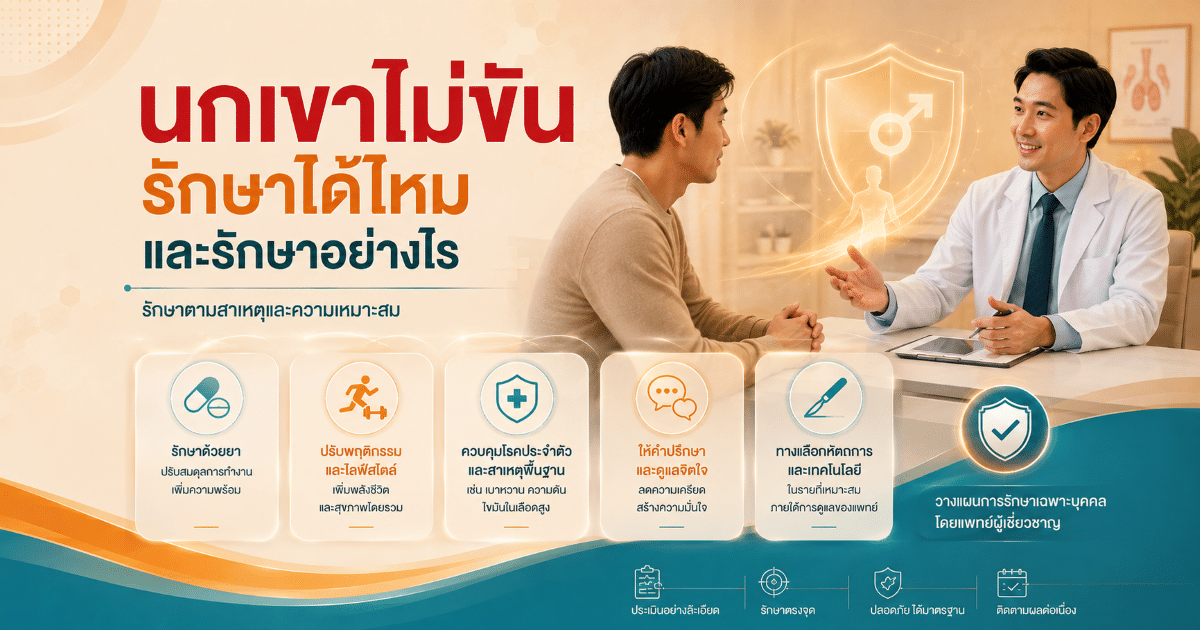 นกเขาไม่ขัน
รักษาได้ไหม
และรักษาอย่างไร

รักษาตามสาเหตุและความเหมาะสม

รักษาด้วยยา
ปรับสมดุลการทำงาน เพิ่มความพร้อม

ปรับพฤติกรรม และไลฟ์สไตล์
เพิ่มพลังชีวิต และสุขภาพโดยรวม

ควบคุมโรคประจำตัว และสาเหตุพื้นฐาน
เช่น เบาหวาน ความดัน ไขมันในเลือดสูง

ให้คำปรึกษา และดูแลจิตใจ
ลดความเครียด สร้างความมั่นใจ

ทางเลือกหัตถการ และเทคโนโลยี
ในรายที่เหมาะสม ภายใต้การดูแลของแพทย์

วางแผนการรักษาเฉพาะบุคคล โดยแพทย์ผู้เชี่ยวชาญ

ประเมินอย่างละเอียด
รักษาตรงจุด
ปลอดภัย ได้มาตรฐาน
ติดตามผลต่อเนื่อง